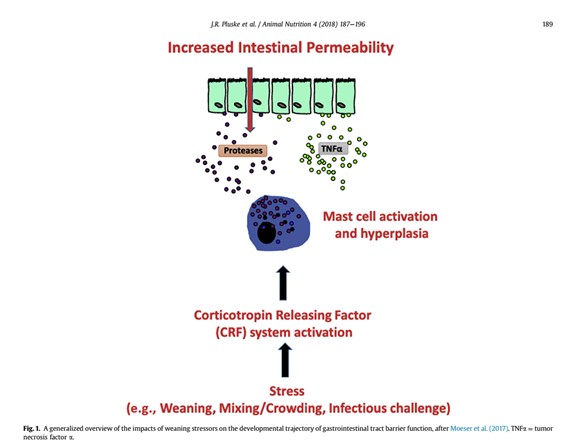 J.R. Pluske et al. / Animal Nutrition 4 (2018) 187–196

189

Increased Intestinal Permeability

Proteases

TNFα

Mast cell activation and hyperplasia

Corticotropin Releasing Factor (CRF) system activation

Stress (e.g., Weaning, Mixing/Crowding, Infectious challenge)

Fig. 1. A generalized overview of the impacts of weaning stressors on the developmental trajectory of gastrointestinal tract barrier function, after Moeser et al. (2017). TNFα = tumor necrosis factor α.